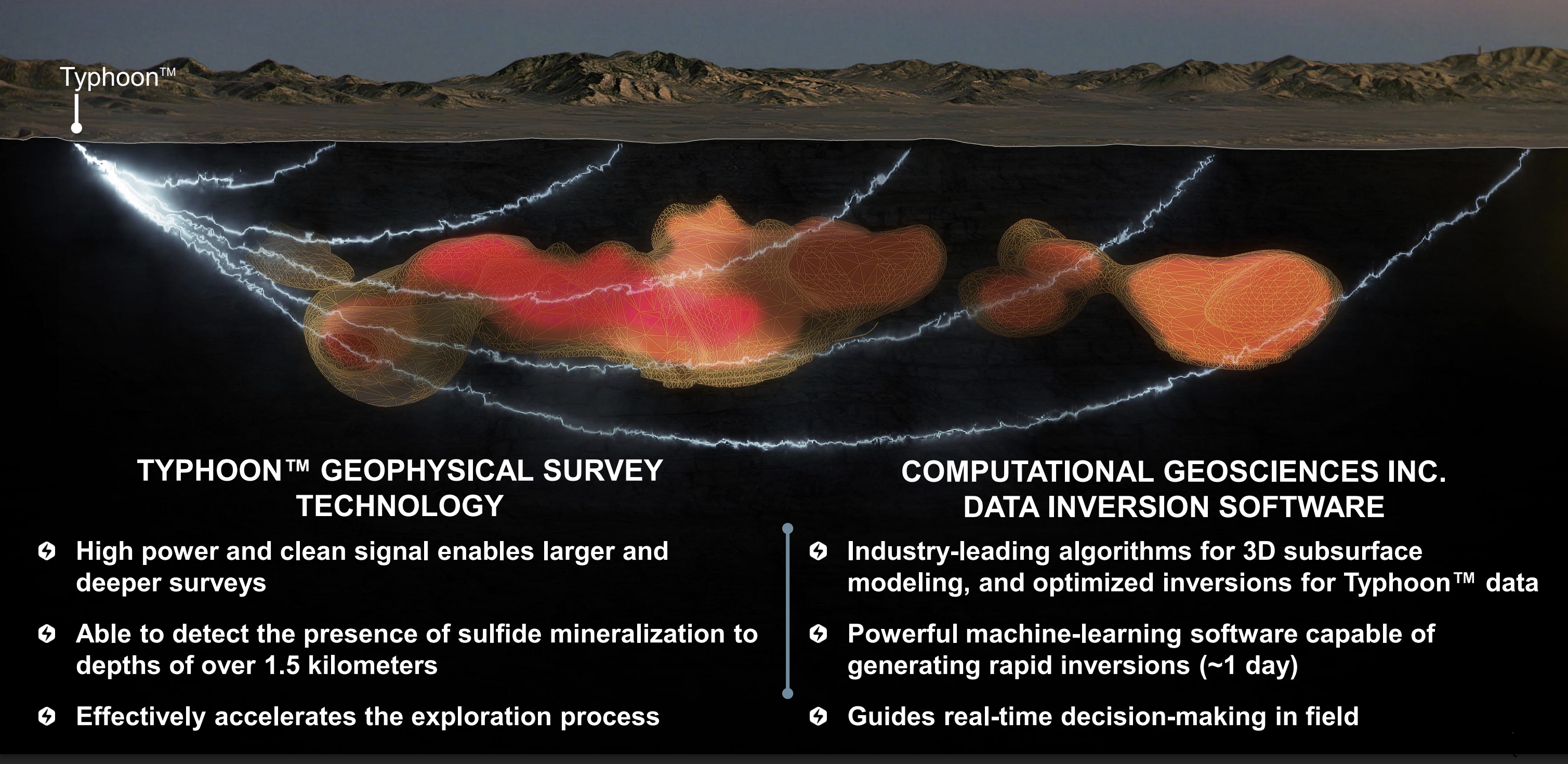 Typhoon™

TYPHOON™ GEOPHYSICAL SURVEY TECHNOLOGY

High power and clean signal enables larger and deeper surveys

Able to detect the presence of sulfide mineralization to depths of over 1.5 kilometers

Effectively accelerates the exploration process

COMPUTATIONAL GEOSCIENCES INC. DATA INVERSION SOFTWARE

Industry-leading algorithms for 3D subsurface modeling, and optimized inversions for Typhoon™ data

Powerful machine-learning software capable of generating rapid inversions (~1 day)

Guides real-time decision-making in field